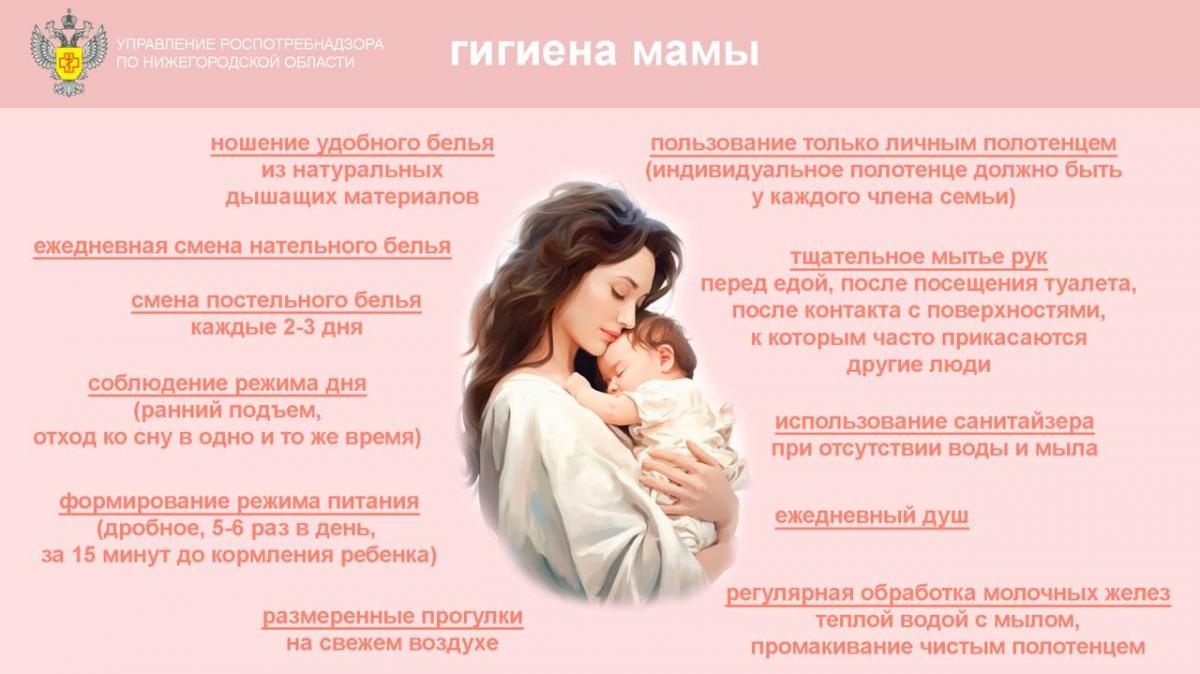 УПРАВЛЕНИЕ РОСПОТРЕБНАДЗОРА ПО НИЖЕГОРОДСКОЙ ОБЛАСТИ

гигиена мамы

ношение удобного белья из натуральных дышащих материалов

ежедневная смена нательного белья

смена постельного белья каждые 2-3 дня

соблюдение режима дня (ранний подъем, отход ко сну в одно и то же время)

формирование режима питания (дробное, 5-6 раз в день, за 15 минут до кормления ребенка)

размеренные прогулки на свежем воздухе

пользование только личным полотенцем (индивидуальное полотенце должно быть у каждого члена семьи)

тщательное мытье рук перед едой, после посещения туалета, после контакта с поверхностями, к которым часто прикасаются другие люди

использование санитайзера при отсутствии воды и мыла

ежедневный душ

регулярная обработка молочных желез теплой водой с мылом, промакивание чистым полотенцем